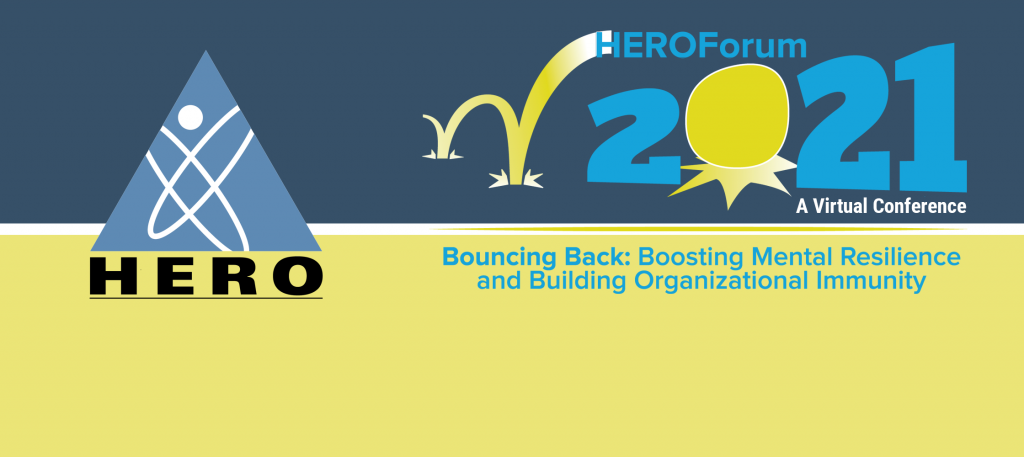 HERO

HEROForum

2021

A Virtual Conference

Bouncing Back: Boosting Mental Resilience and Building Organizational Immunity